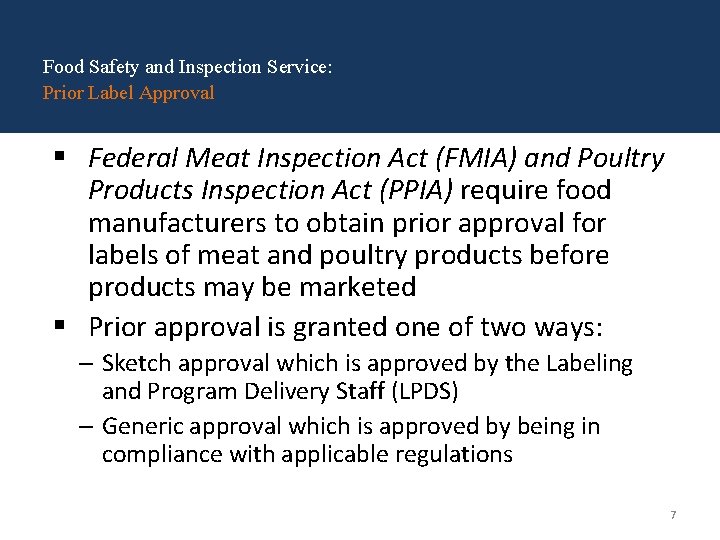 Food Safety and Inspection Service:
Prior Label Approval

▪ Federal Meat Inspection Act (FMIA) and Poultry Products Inspection Act (PPIA) require food manufacturers to obtain prior approval for labels of meat and poultry products before products may be marketed

▪ Prior approval is granted one of two ways:

– Sketch approval which is approved by the Labeling and Program Delivery Staff (LPDS)

– Generic approval which is approved by being in compliance with applicable regulations

7